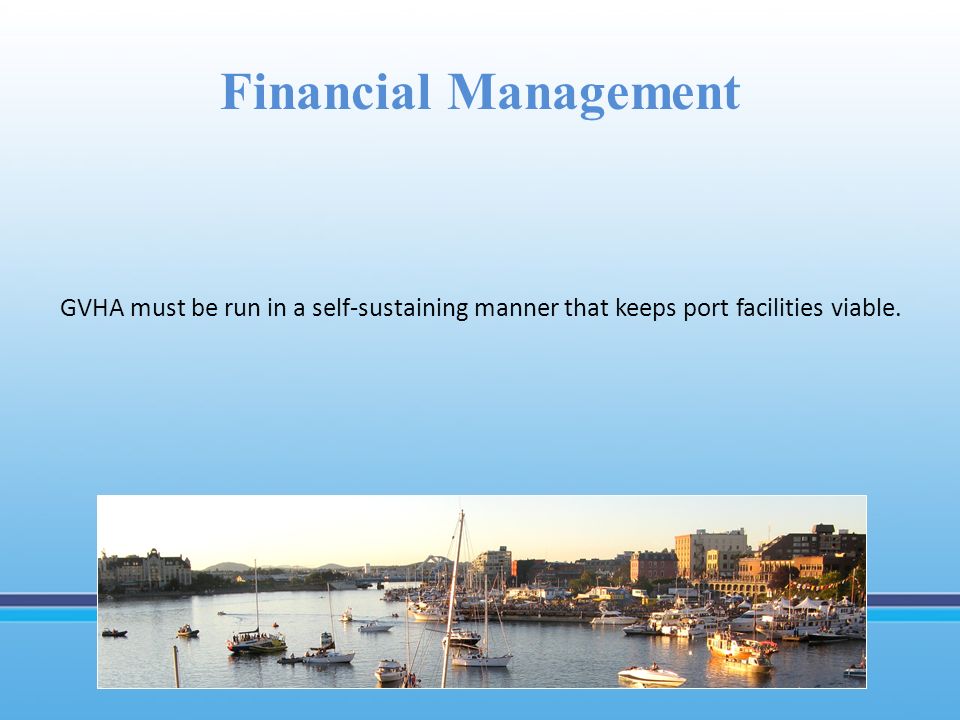 Financial Management

GVHA must be run in a self-sustaining manner that keeps port facilities viable.